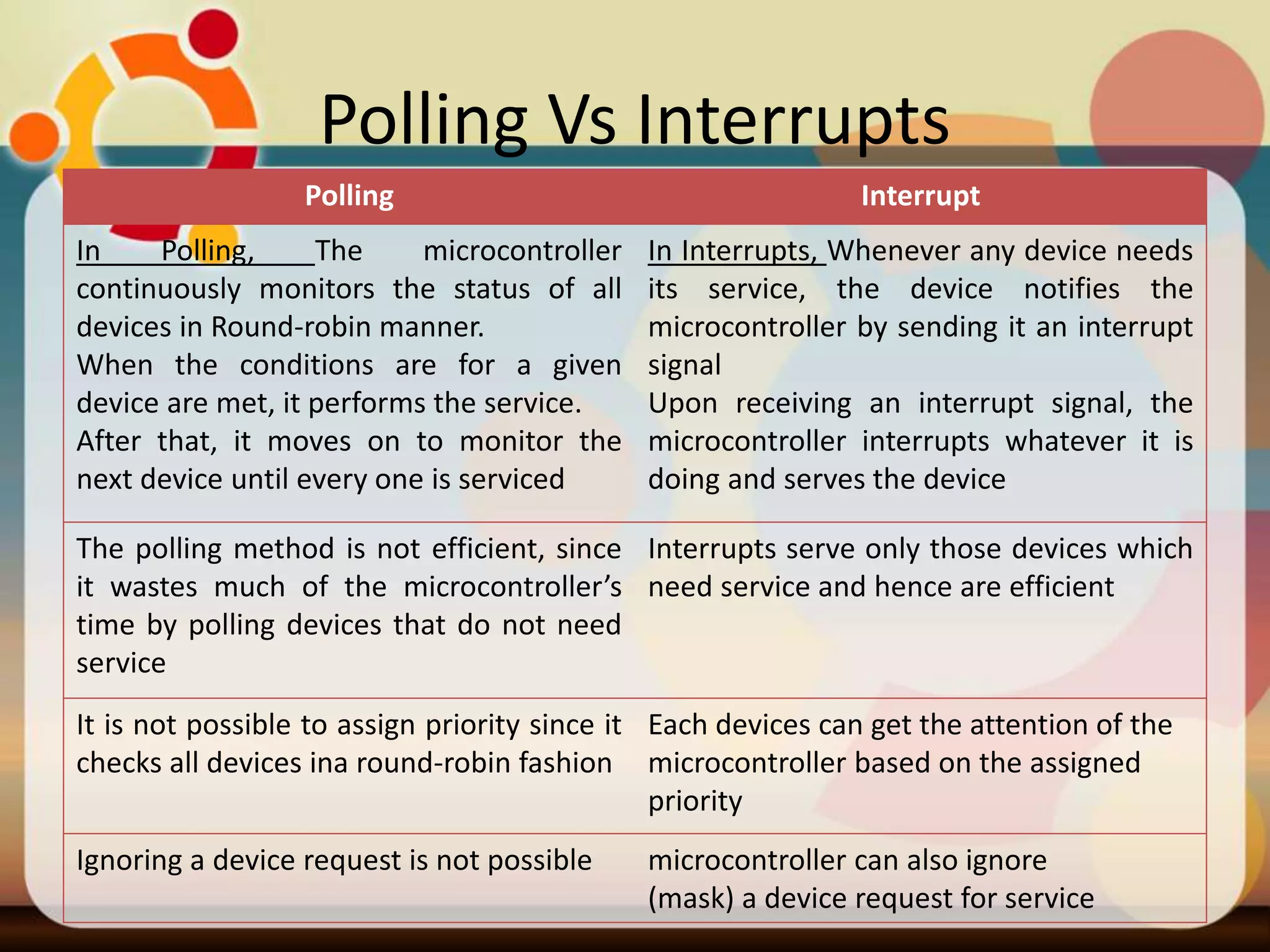 Polling Vs Interrupts

| Polling | Interrupt |
|---|---|
| In Polling, The microcontroller continuously monitors the status of all devices in Round-robin manner. When the conditions are for a given device are met, it performs the service. After that, it moves on to monitor the next device until every one is serviced | In Interrupts, Whenever any device needs its service, the device notifies the microcontroller by sending it an interrupt signal Upon receiving an interrupt signal, the microcontroller interrupts whatever it is doing and serves the device |
| The polling method is not efficient, since it wastes much of the microcontroller's time by polling devices that do not need service | Interrupts serve only those devices which need service and hence are efficient |
| It is not possible to assign priority since it checks all devices ina round-robin fashion | Each devices can get the attention of the microcontroller based on the assigned priority |
| Ignoring a device request is not possible | microcontroller can also ignore (mask) a device request for service |